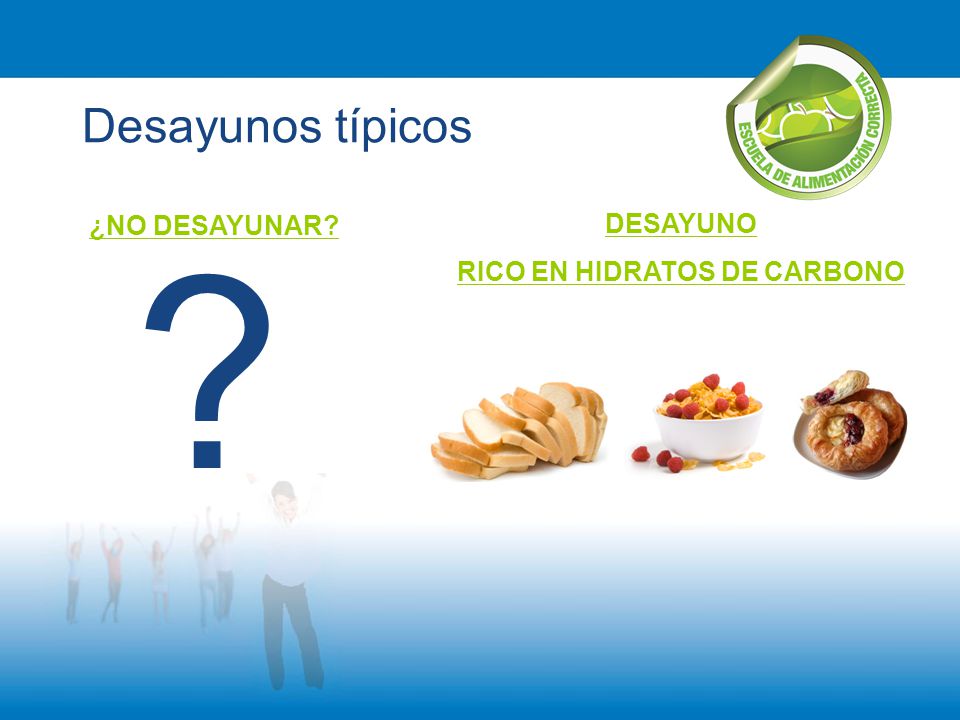 Desayunos típicos

ESCUELA DE ALIMENTACIÓN CORRECTA

¿NO DESAYUNAR?

?

DESAYUNO

RICO EN HIDRATOS DE CARBONO